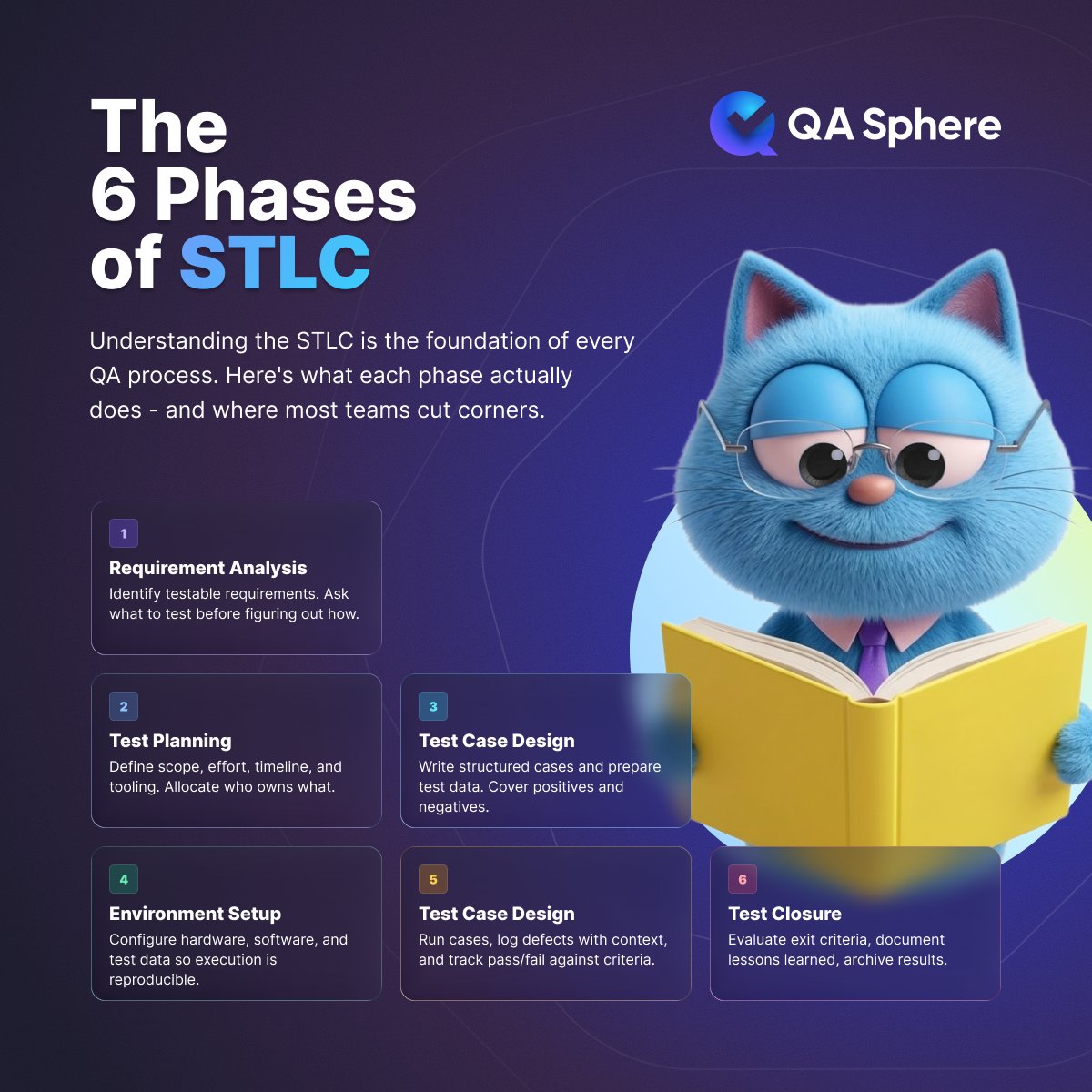 The 6 Phases of STLC

QA Sphere

Understanding the STLC is the foundation of every QA process. Here's what each phase actually does - and where most teams cut corners.

1
Requirement Analysis
Identify testable requirements. Ask what to test before figuring out how.

2
Test Planning
Define scope, effort, timeline, and tooling. Allocate who owns what.

3
Test Case Design
Write structured cases and prepare test data. Cover positives and negatives.

4
Environment Setup
Configure hardware, software, and test data so execution is reproducible.

5
Test Case Design
Run cases, log defects with context, and track pass/fail against criteria.

6
Test Closure
Evaluate exit criteria, document lessons learned, archive results.